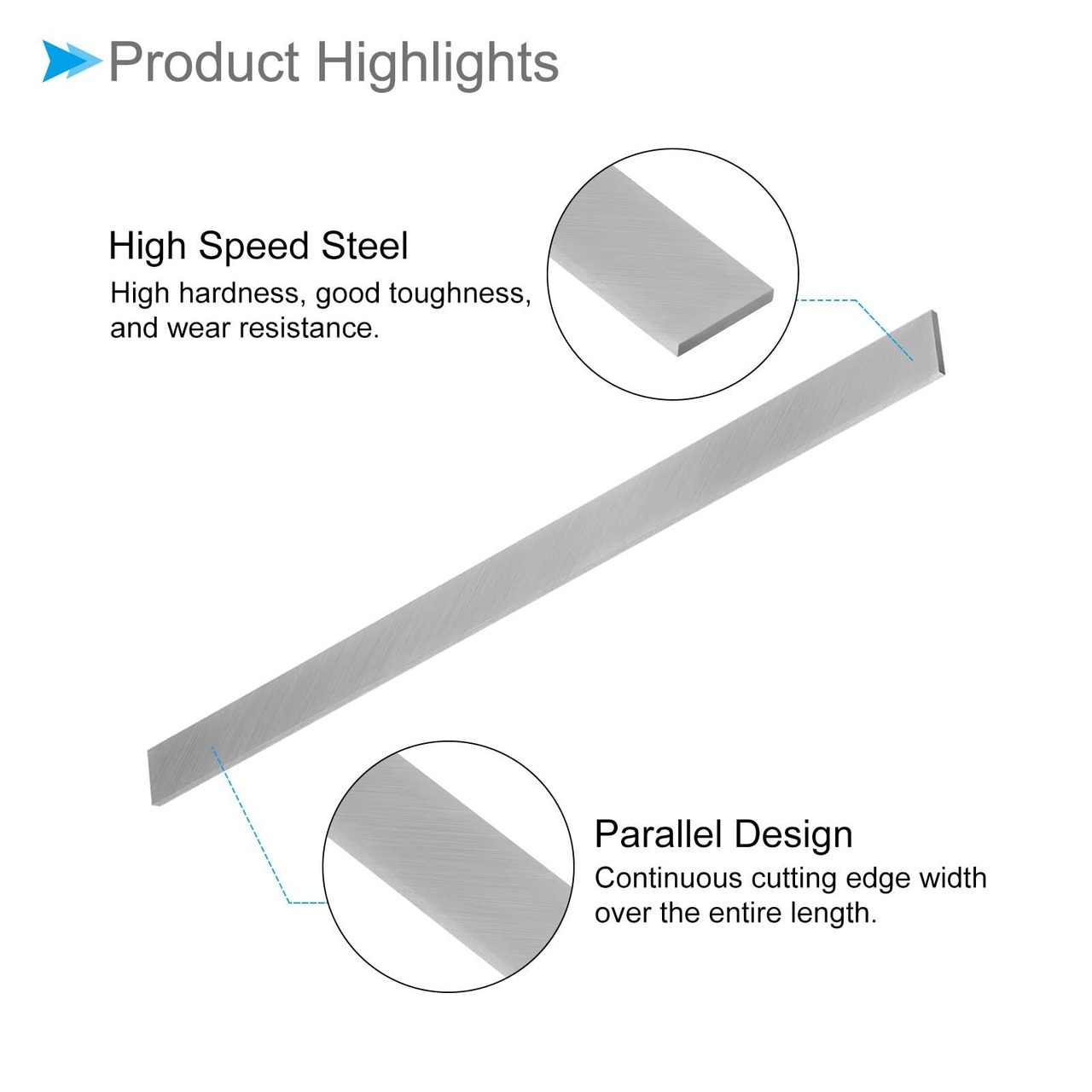 Product Highlights

High Speed Steel
High hardness, good toughness, and wear resistance.

Parallel Design
Continuous cutting edge width over the entire length.